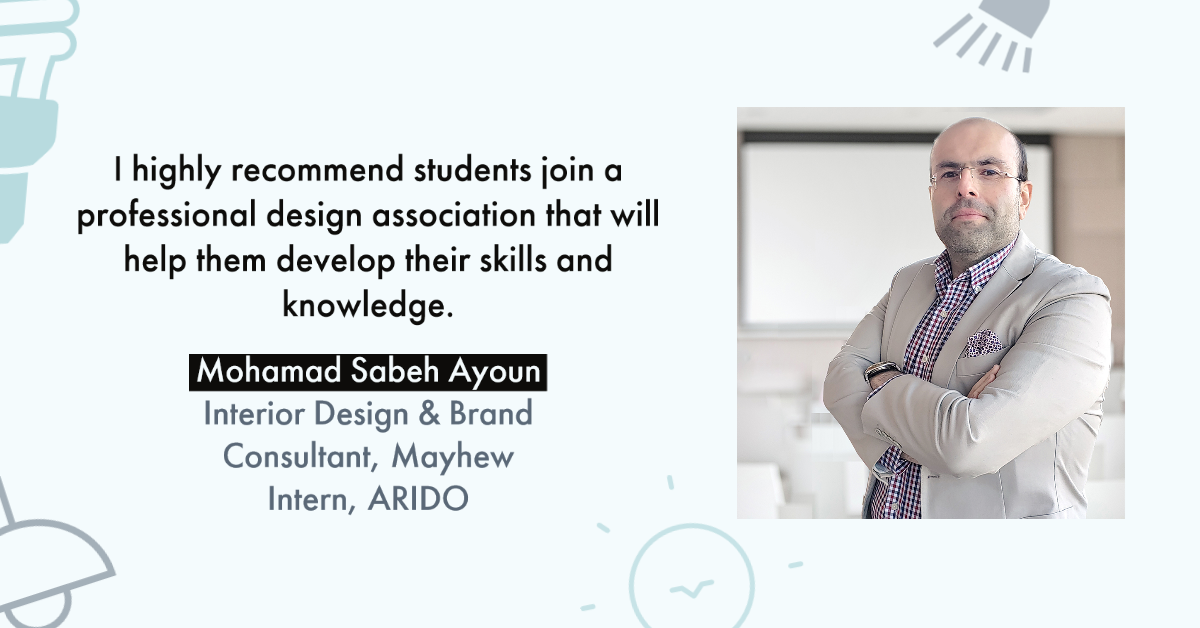 I highly recommend students join a professional design association that will help them develop their skills and knowledge.

Mohamad Sabeh Ayoun

Interior Design & Brand Consultant, Mayhew
Intern, ARIDO